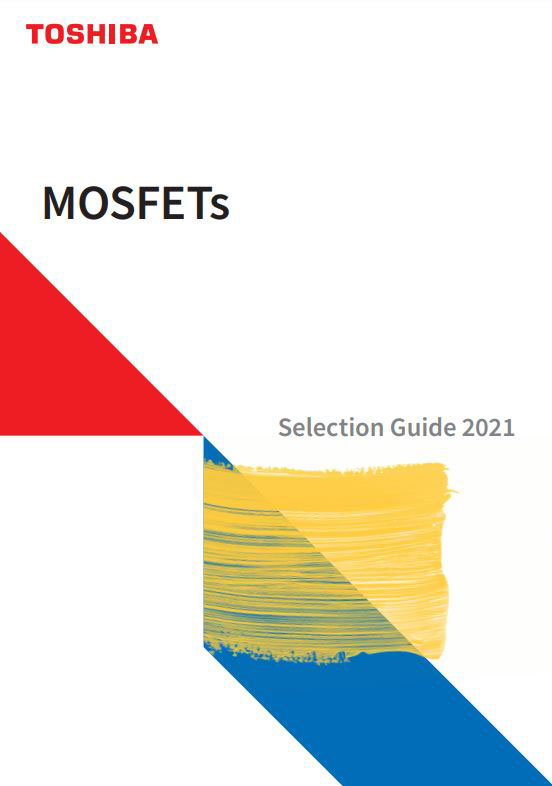 TOSHIBA

MOSFETs

Selection Guide 2021